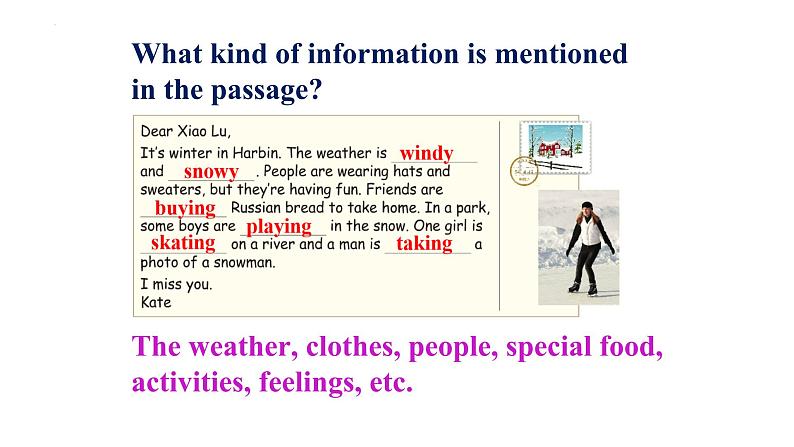 What kind of information is mentioned in the passage?

Dear Xiao Lu,
It's winter in Harbin. The weather is windy and snowy. People are wearing hats and sweaters, but they're having fun. Friends are buying Russian bread to take home. In a park, some boys are playing in the snow. One girl is skating on a river and a man is taking a photo of a snowman.
I miss you.
Kate

The weather, clothes, people, special food, activities, feelings, etc.